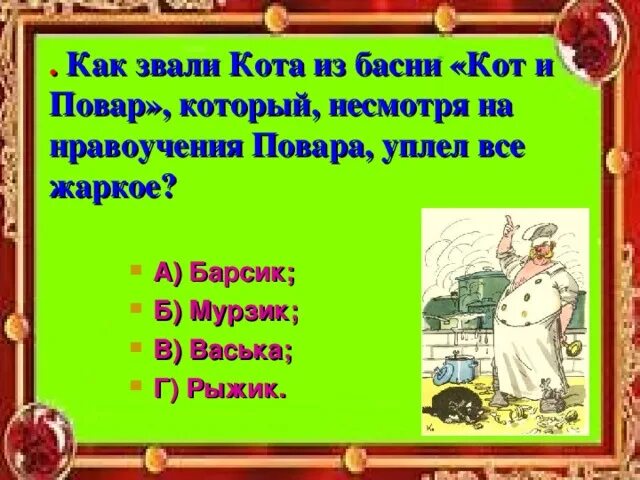 . Как звали Кота из басни «Кот и Повар», который, несмотря на нравоучения Повара, уплел все жаркое?

А) Барсик;
Б) Мурзик;
В) Васька;
Г) Рыжик.